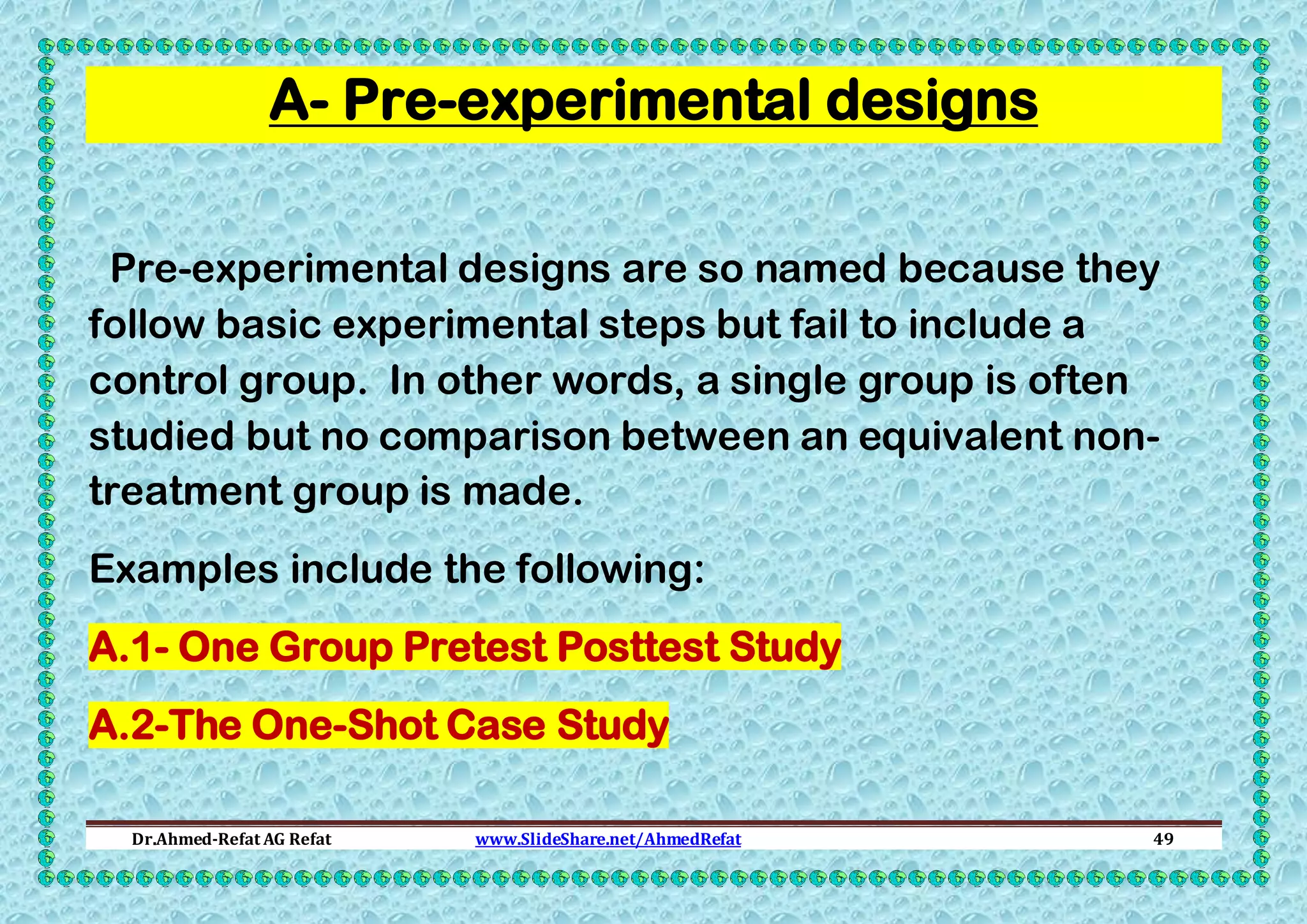 A- Pre-experimental designs

Pre-experimental designs are so named because they follow basic experimental steps but fail to include a control group. In other words, a single group is often studied but no comparison between an equivalent non-treatment group is made.

Examples include the following:

A.1- One Group Pretest Posttest Study

A.2-The One-Shot Case Study

Dr.Ahmed-Refat AG Refat www.SlideShare.net/AhmedRefat 49